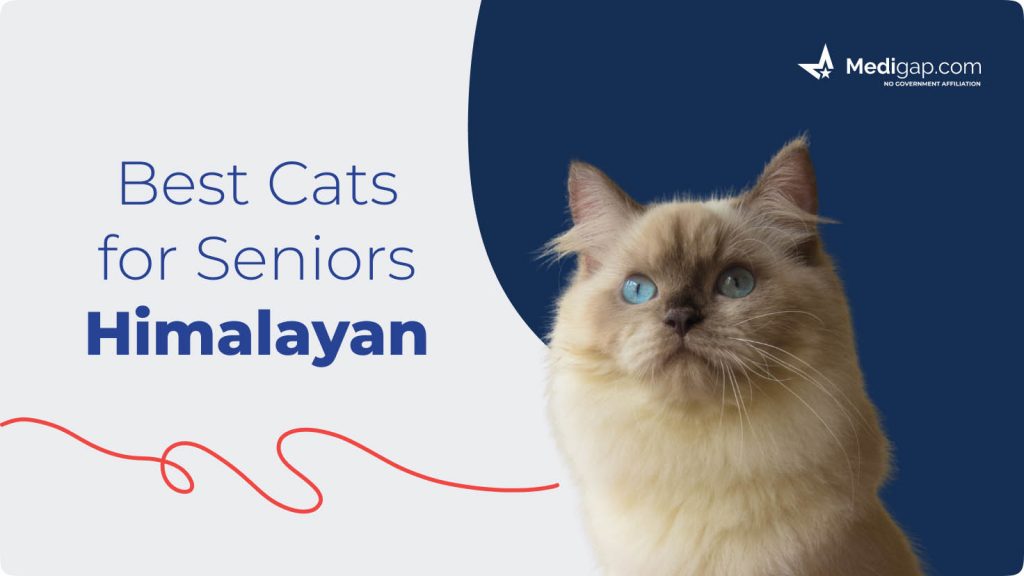 Medigap.com
NO GOVERNMENT AFFILIATION

Best Cats for Seniors
Himalayan